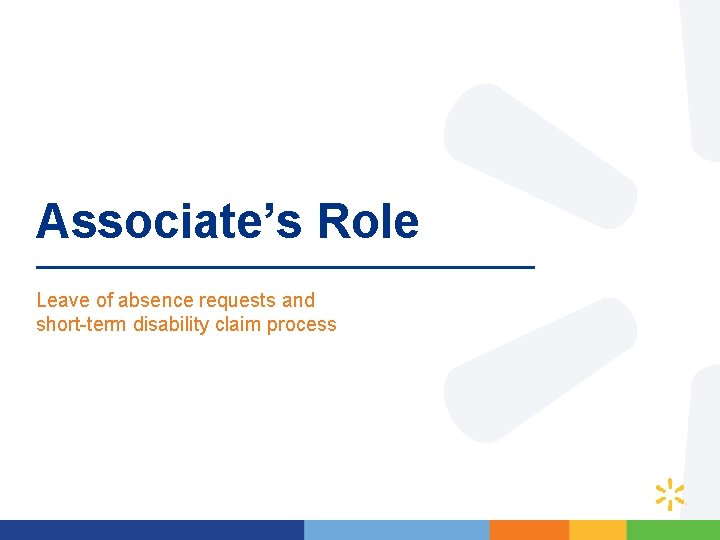 Associate’s Role

Leave of absence requests and short-term disability claim process